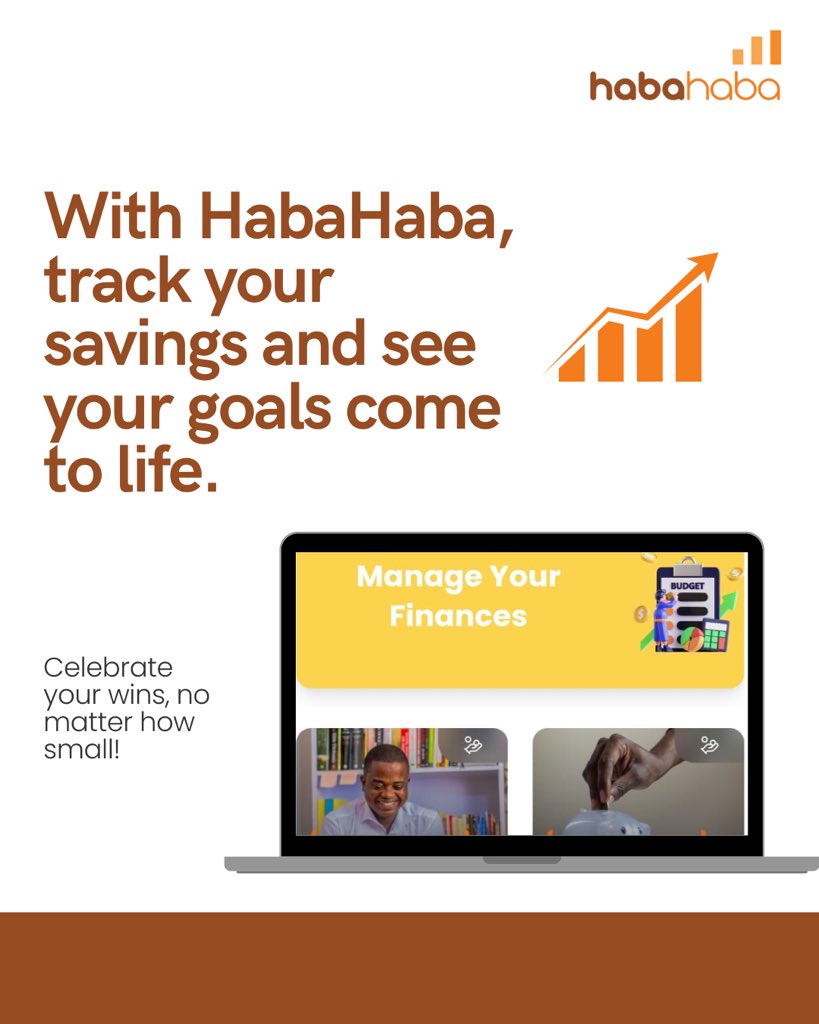 habahaba

With HabaHaba, track your savings and see your goals come to life.

Manage Your Finances

BUDGET

Celebrate your wins, no matter how small!